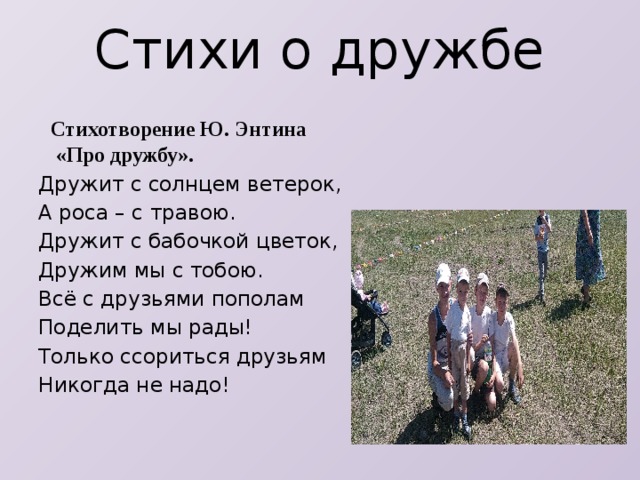 Стихи о дружбе

Стихотворение Ю. Энтина «Про дружбу».

Дружит с солнцем ветерок,
А роса – с травою.
Дружит с бабочкой цветок,
Дружим мы с тобою.
Всё с друзьями пополам
Поделить мы рады!
Только ссориться друзьям
Никогда не надо!